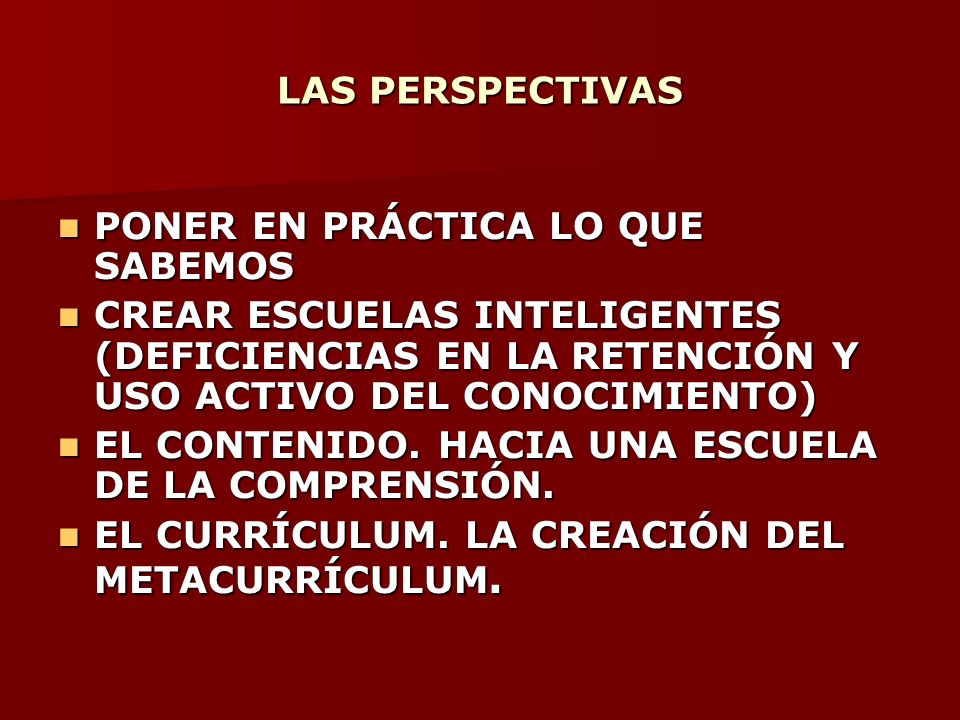 LAS PERSPECTIVAS

- PONER EN PRÁCTICA LO QUE SABEMOS
- CREAR ESCUELAS INTELIGENTES (DEFICIENCIAS EN LA RETENCIÓN Y USO ACTIVO DEL CONOCIMIENTO)
- EL CONTENIDO. HACIA UNA ESCUELA DE LA COMPRENSIÓN.
- EL CURRÍCULUM. LA CREACIÓN DEL METACURRÍCULUM.